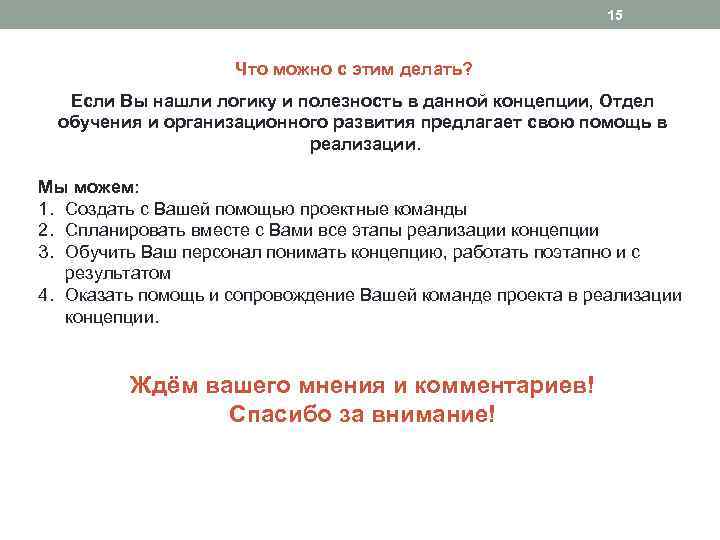 15

Что можно с этим делать?

Если Вы нашли логику и полезность в данной концепции, Отдел обучения и организационного развития предлагает свою помощь в реализации.

Мы можем:
1. Создать с Вашей помощью проектные команды
2. Спланировать вместе с Вами все этапы реализации концепции
3. Обучить Ваш персонал понимать концепцию, работать поэтапно и с результатом
4. Оказать помощь и сопровождение Вашей команде проекта в реализации концепции.

Ждём вашего мнения и комментариев!
Спасибо за внимание!